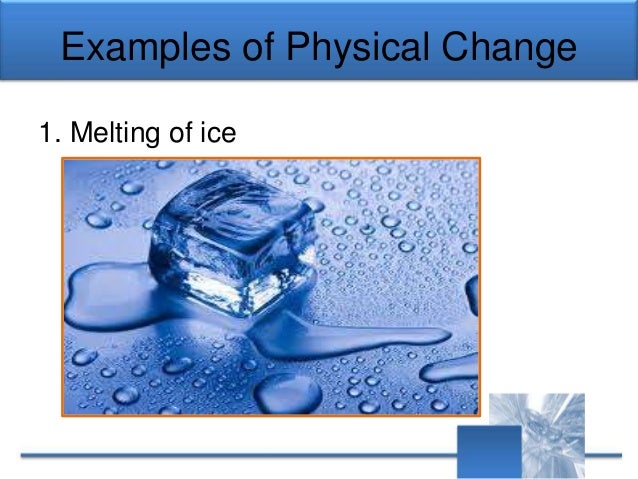 Examples of Physical Change

1. Melting of ice